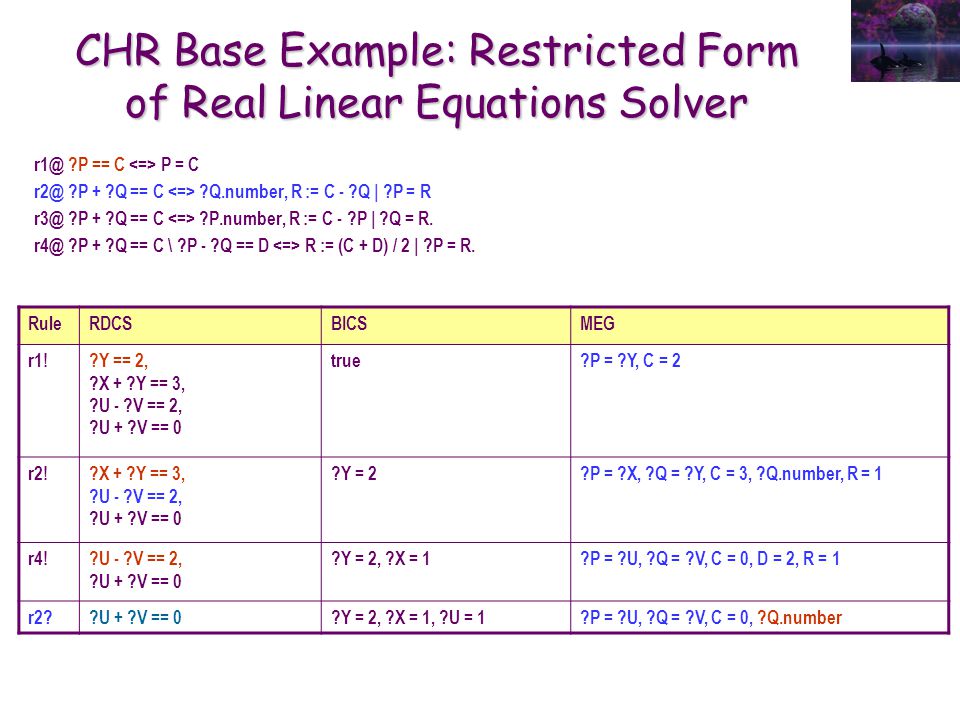 CHR Base Example: Restricted Form of Real Linear Equations Solver

r1@ ?P == C <=> P = C
r2@ ?P + ?Q == C <=> ?Q.number, R := C - ?Q | ?P = R
r3@ ?P + ?Q == C <=> ?P.number, R := C - ?P | ?Q = R.
r4@ ?P + ?Q == C \ ?P - ?Q == D <=> R := (C + D) / 2 | ?P = R.

| Rule | RDCS | BICS | MEG |
|---|---|---|---|
| r1! | ?Y == 2, ?X + ?Y == 3, ?U - ?V == 2, ?U + ?V == 0 | true | ?P = ?Y, C = 2 |
| r2! | ?X + ?Y == 3, ?U - ?V == 2, ?U + ?V == 0 | ?Y = 2 | ?P = ?X, ?Q = ?Y, C = 3, ?Q.number, R = 1 |
| r4! | ?U - ?V == 2, ?U + ?V == 0 | ?Y = 2, ?X = 1 | ?P = ?U, ?Q = ?V, C = 0, D = 2, R = 1 |
| r2? | ?U + ?V == 0 | ?Y = 2, ?X = 1, ?U = 1 | ?P = ?U, ?Q = ?V, C = 0, ?Q.number |